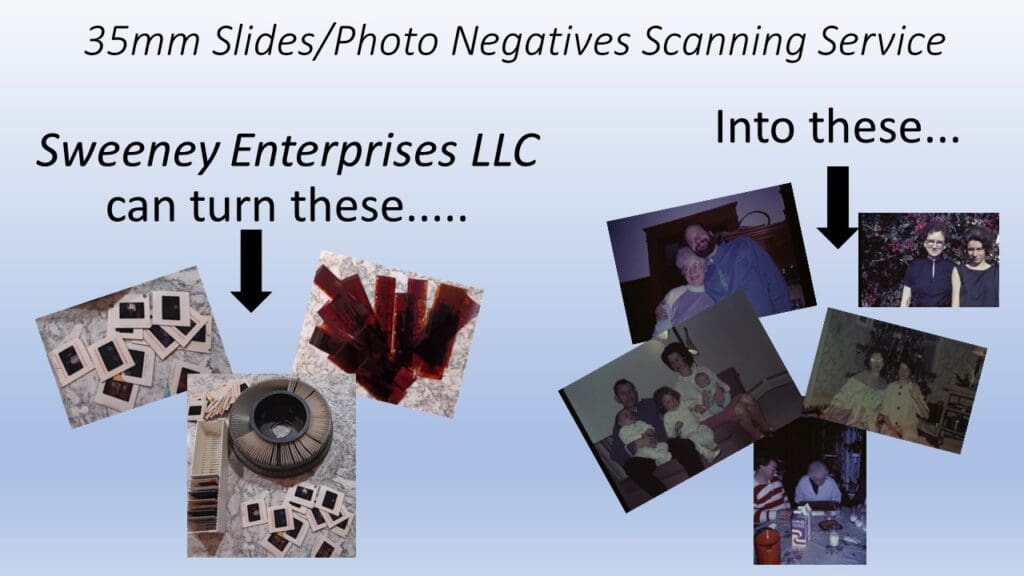 35mm Slides/Photo Negatives Scanning Service

Sweeney Enterprises LLC can turn these.....

Into these...